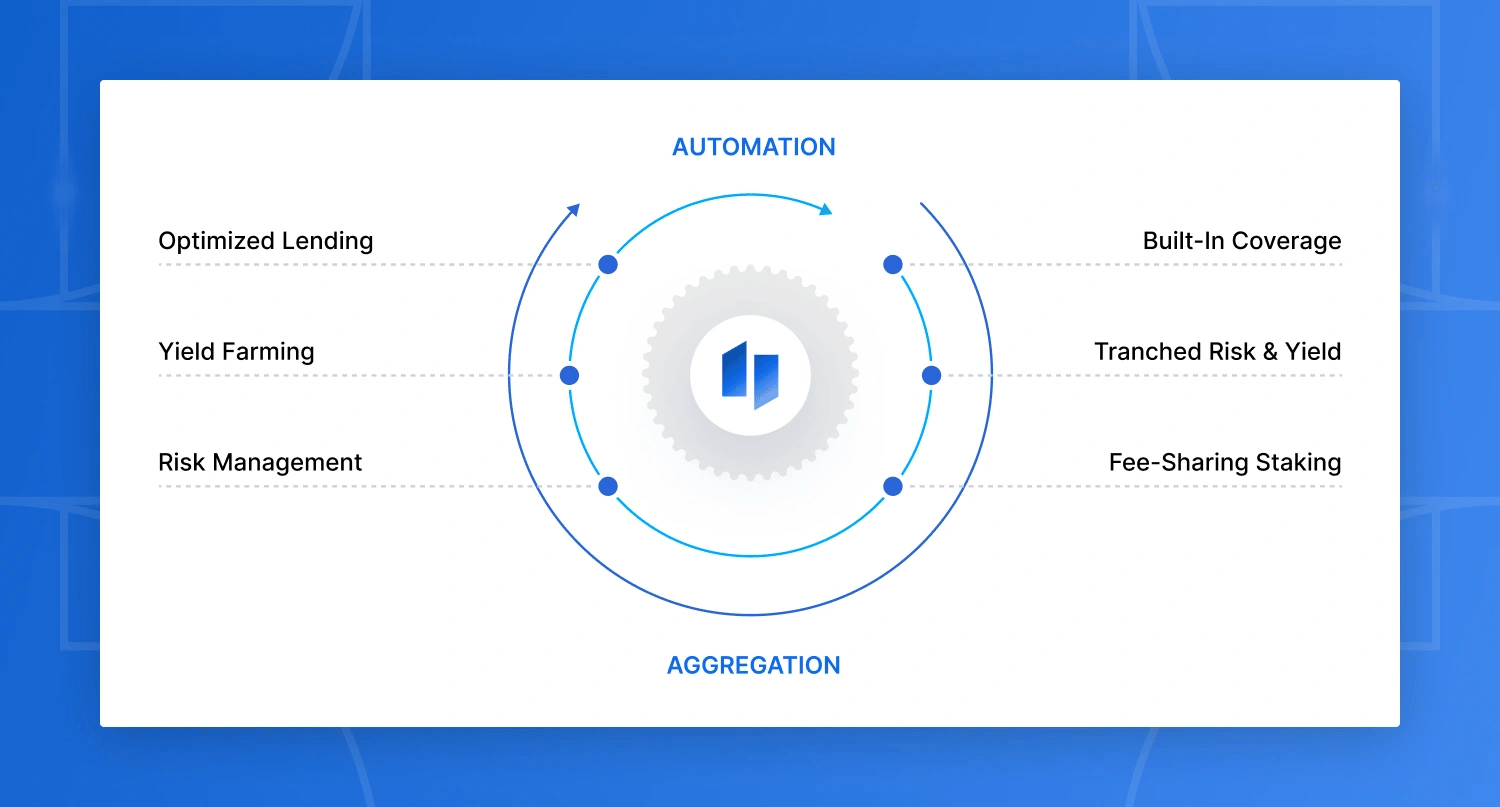 AUTOMATION

Optimized Lending

Yield Farming

Risk Management

Built-In Coverage

Tranched Risk & Yield

Fee-Sharing Staking

AGGREGATION